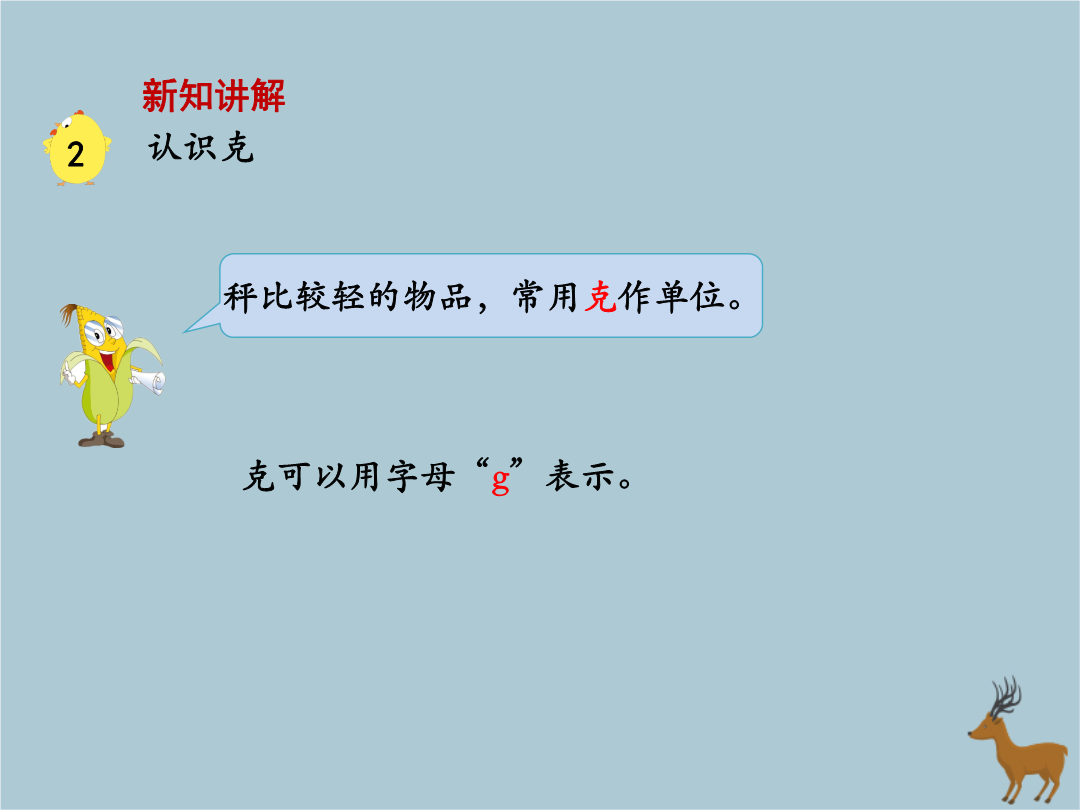 新知讲解

2

认识克

秤比较轻的物品，常用克作单位。

克可以用字母“g”表示。